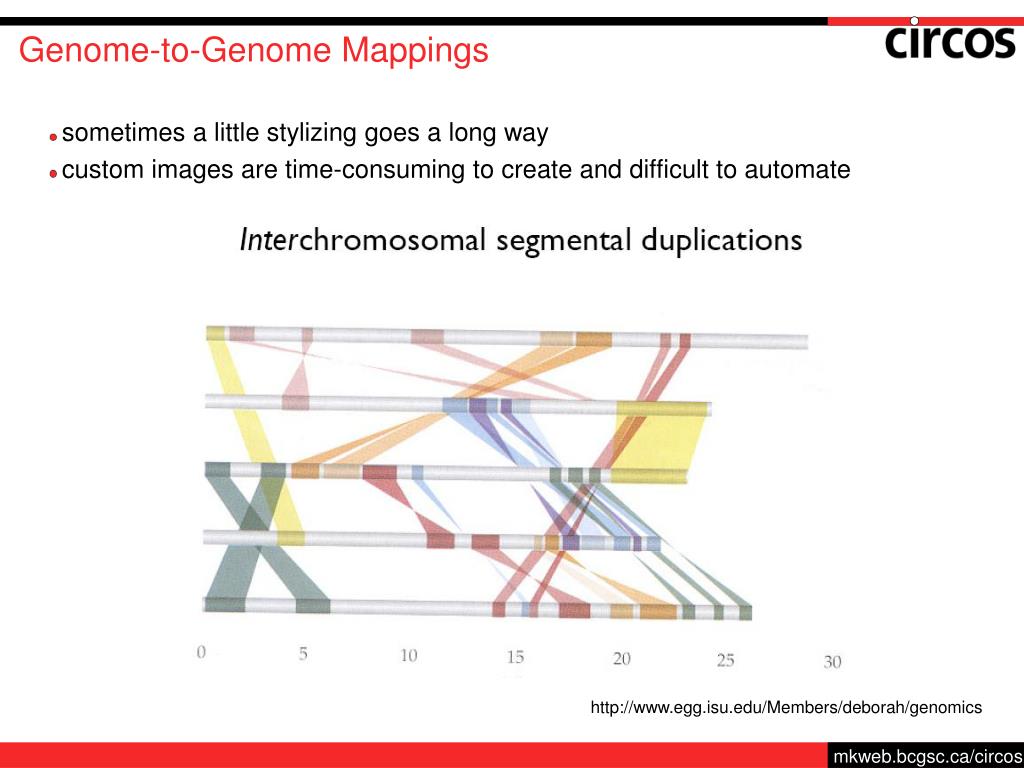 Genome-to-Genome Mappings

circos

sometimes a little stylizing goes a long way

custom images are time-consuming to create and difficult to automate

Interchromosomal segmental duplications

0 5 10 15 20 25 30

http://www.egg.isu.edu/Members/deborah/genomics

mkweb.bcgsc.ca/circos